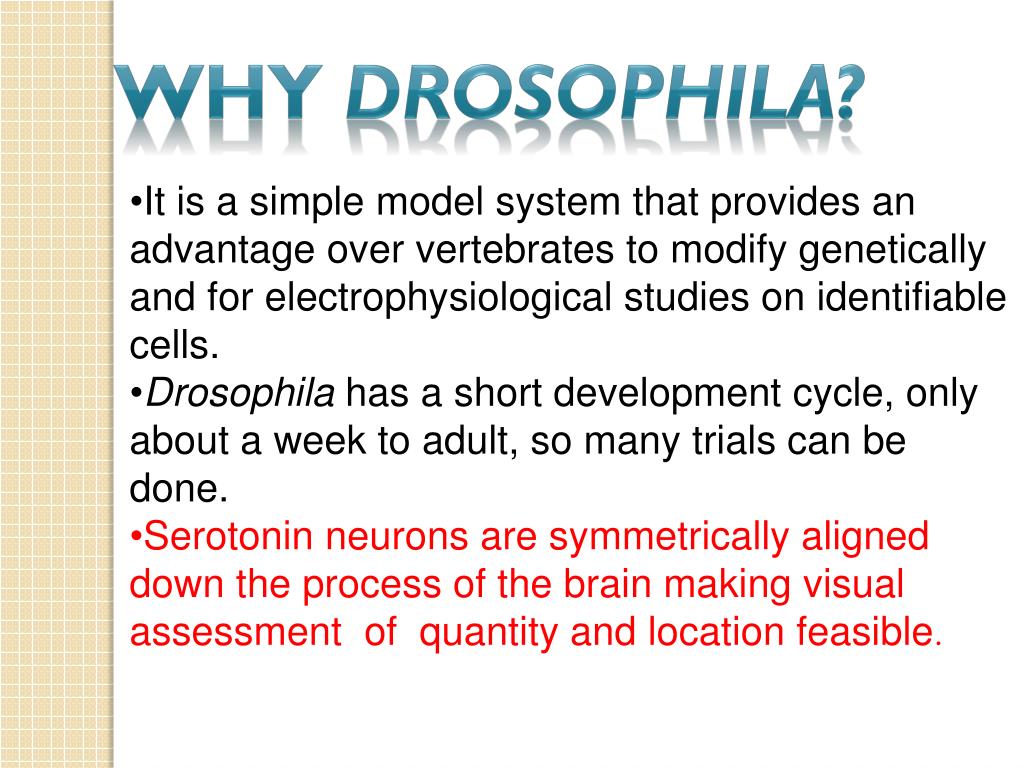 WHY DROSOPHILA?

•It is a simple model system that provides an advantage over vertebrates to modify genetically and for electrophysiological studies on identifiable cells.
•Drosophila has a short development cycle, only about a week to adult, so many trials can be done.
•Serotonin neurons are symmetrically aligned down the process of the brain making visual assessment of quantity and location feasible.